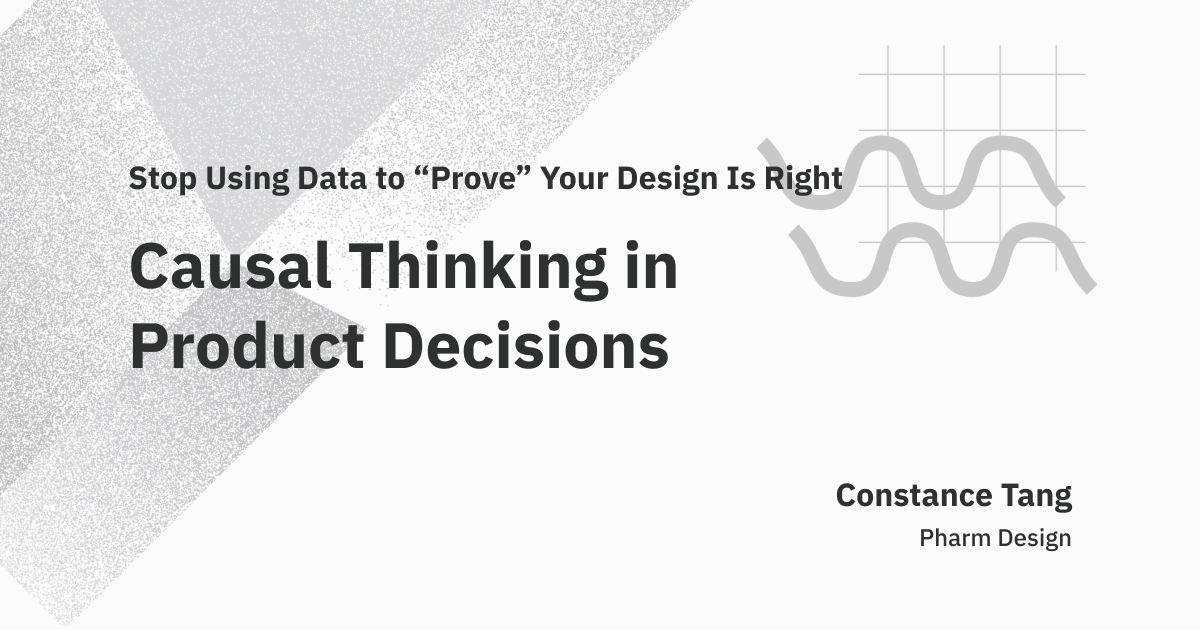 Stop Using Data to “Prove” Your Design Is Right

Causal Thinking in Product Decisions

Constance Tang

Pharm Design